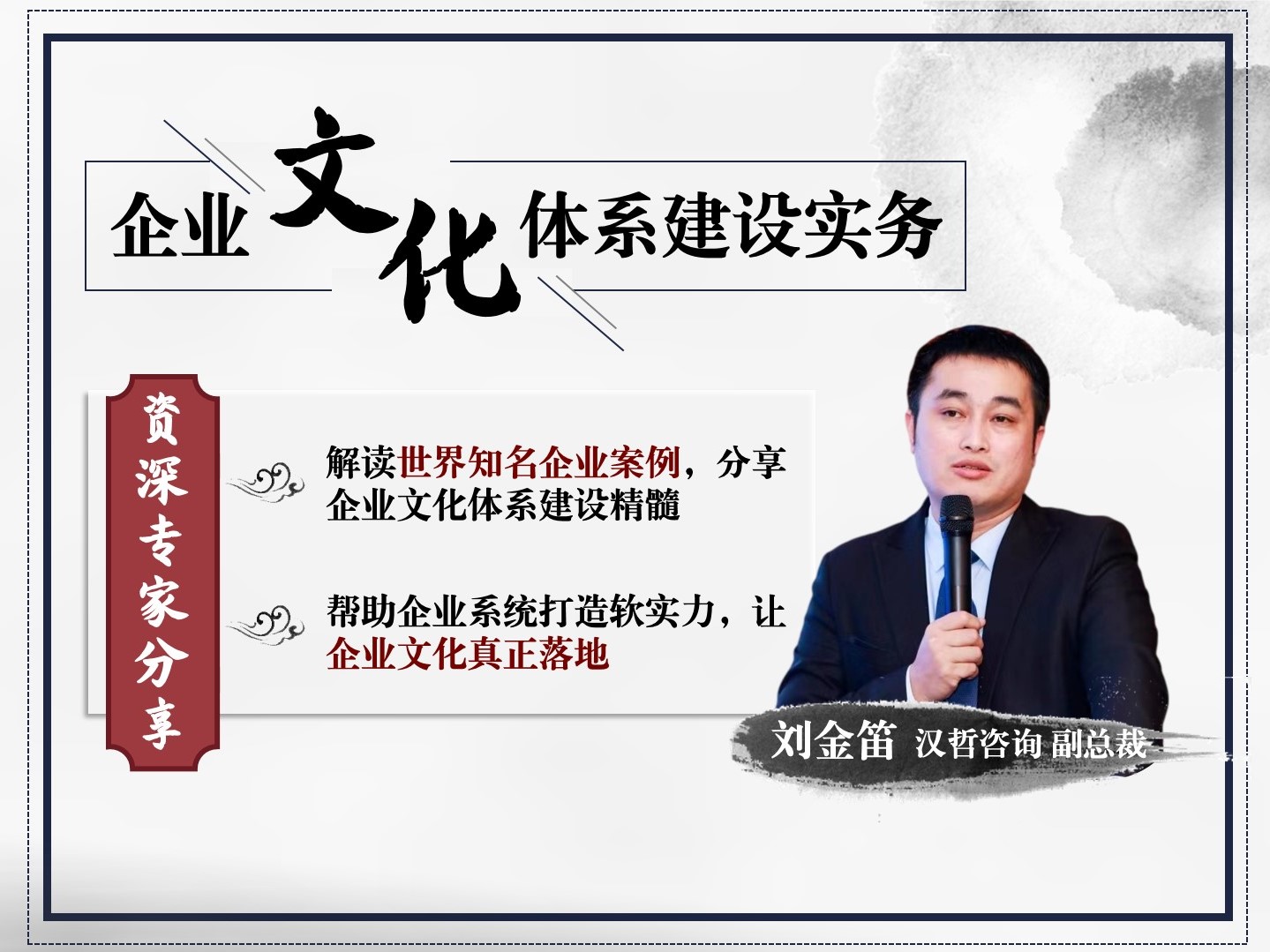 企业文化体系建设实务

资深专家分享

解读世界知名企业案例，分享企业文化体系建设精髓

帮助企业系统打造软实力，让企业文化真正落地

刘金笛 汉哲咨询 副总裁